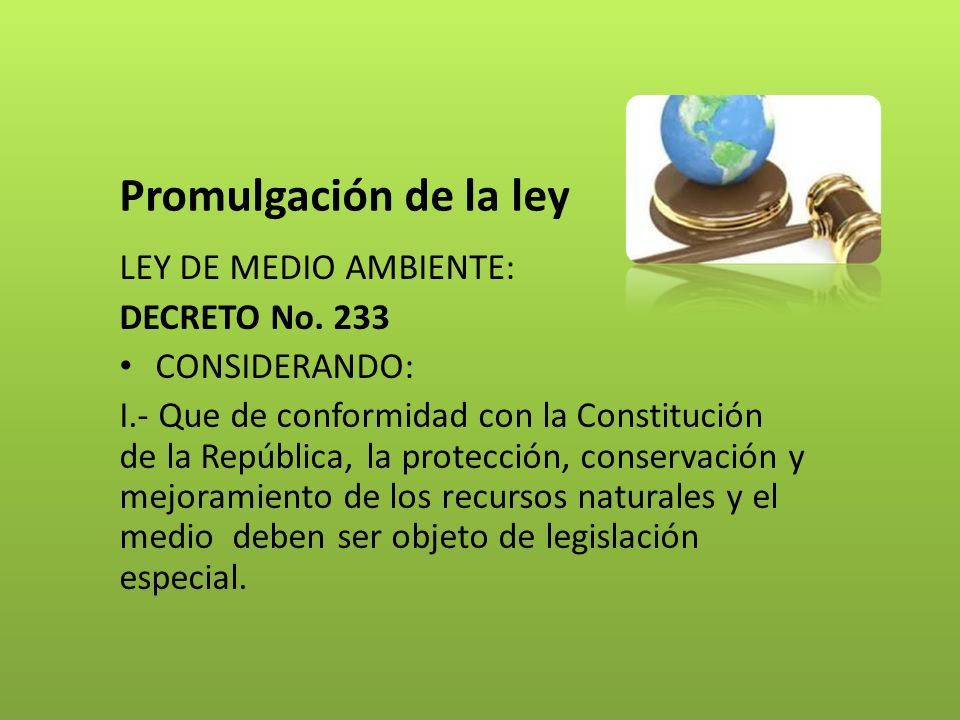 Promulgación de la ley

LEY DE MEDIO AMBIENTE:

DECRETO No. 233

• CONSIDERANDO:

I.- Que de conformidad con la Constitución de la República, la protección, conservación y mejoramiento de los recursos naturales y el medio deben ser objeto de legislación especial.